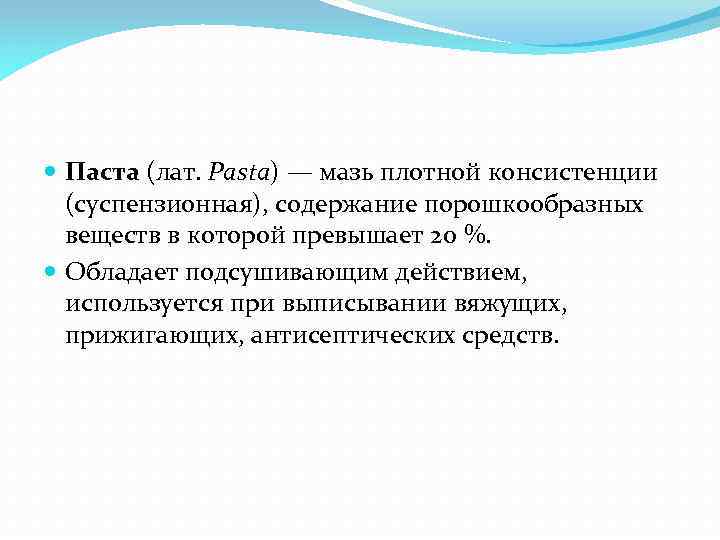 Паста (лат. Pasta) — мазь плотной консистенции (суспензионная), содержание порошкообразных веществ в которой превышает 20 %.

Обладает подсушивающим действием, используется при выписывании вяжущих, прижигающих, антисептических средств.